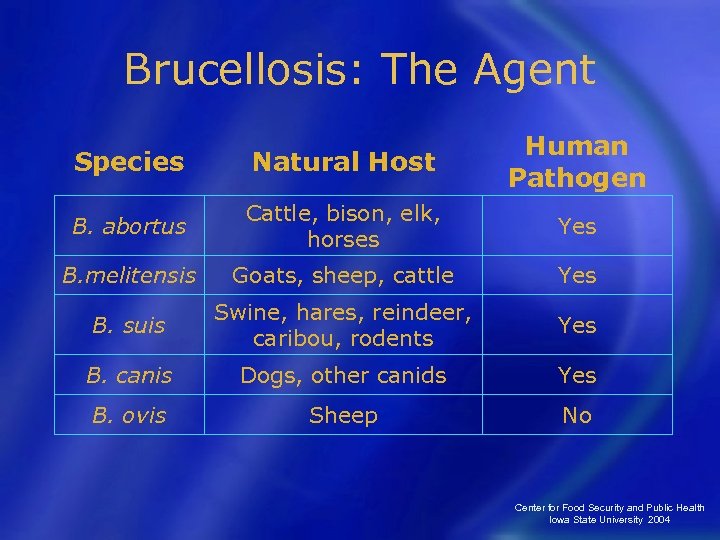 Brucellosis: The Agent

| Species | Natural Host | Human Pathogen |
|---|---|---|
| B. abortus | Cattle, bison, elk, horses | Yes |
| B.melitensis | Goats, sheep, cattle | Yes |
| B. suis | Swine, hares, reindeer, caribou, rodents | Yes |
| B. canis | Dogs, other canids | Yes |
| B. ovis | Sheep | No |

Center for Food Security and Public Health
Iowa State University 2004